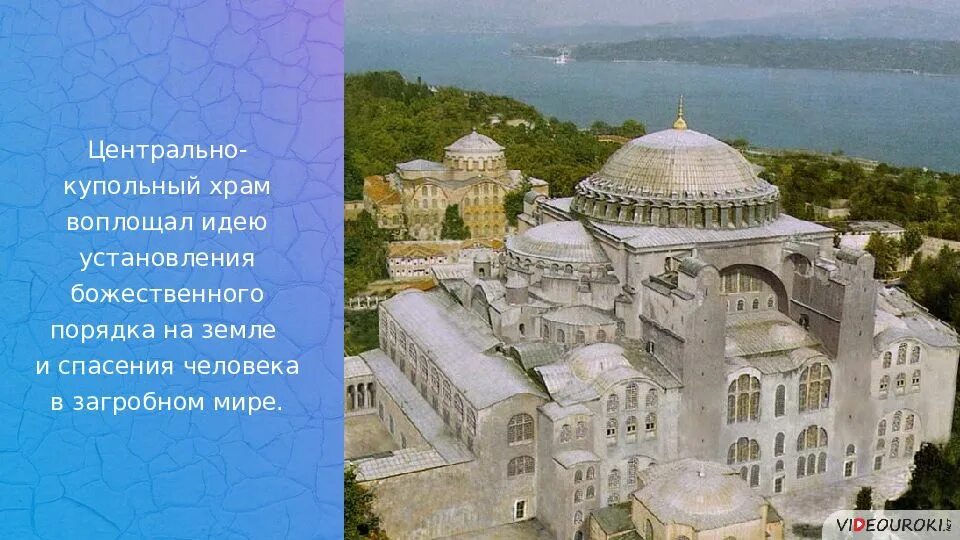 Центрально-купольный храм воплощал идею установления божественного порядка на земле и спасения человека в загробном мире.

VIDEOUROKI.NET